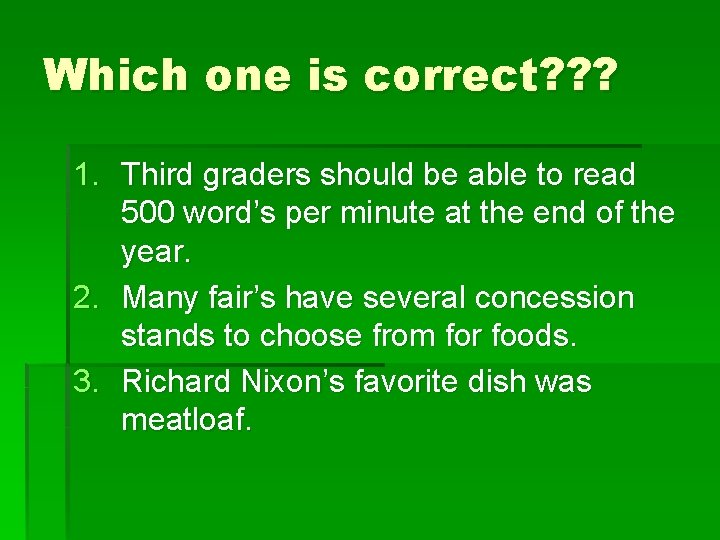 Which one is correct???

1. Third graders should be able to read 500 word’s per minute at the end of the year.
2. Many fair’s have several concession stands to choose from for foods.
3. Richard Nixon’s favorite dish was meatloaf.